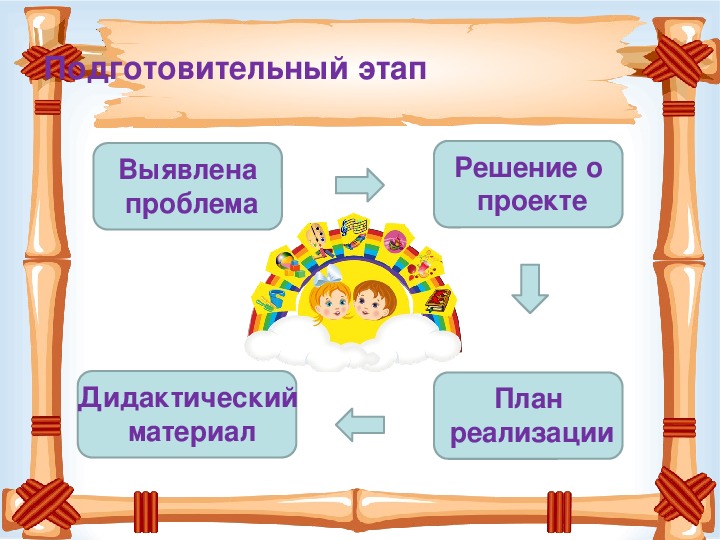 Подготовительный этап

Выявлена проблема

Решение о проекте

План реализации

Дидактический материал